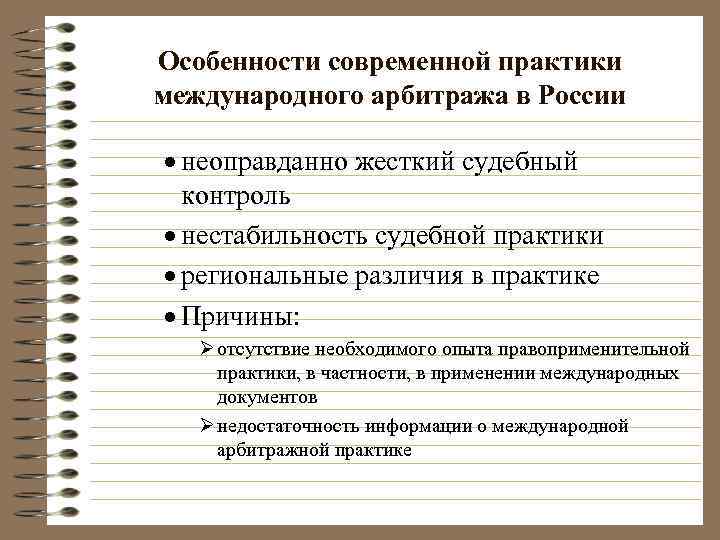 Особенности современной практики международного арбитража в России

• неоправданно жесткий судебный контроль
• нестабильность судебной практики
• региональные различия в практике
• Причины:
➢ отсутствие необходимого опыта правоприменительной практики, в частности, в применении международных документов
➢ недостаточность информации о международной арбитражной практике